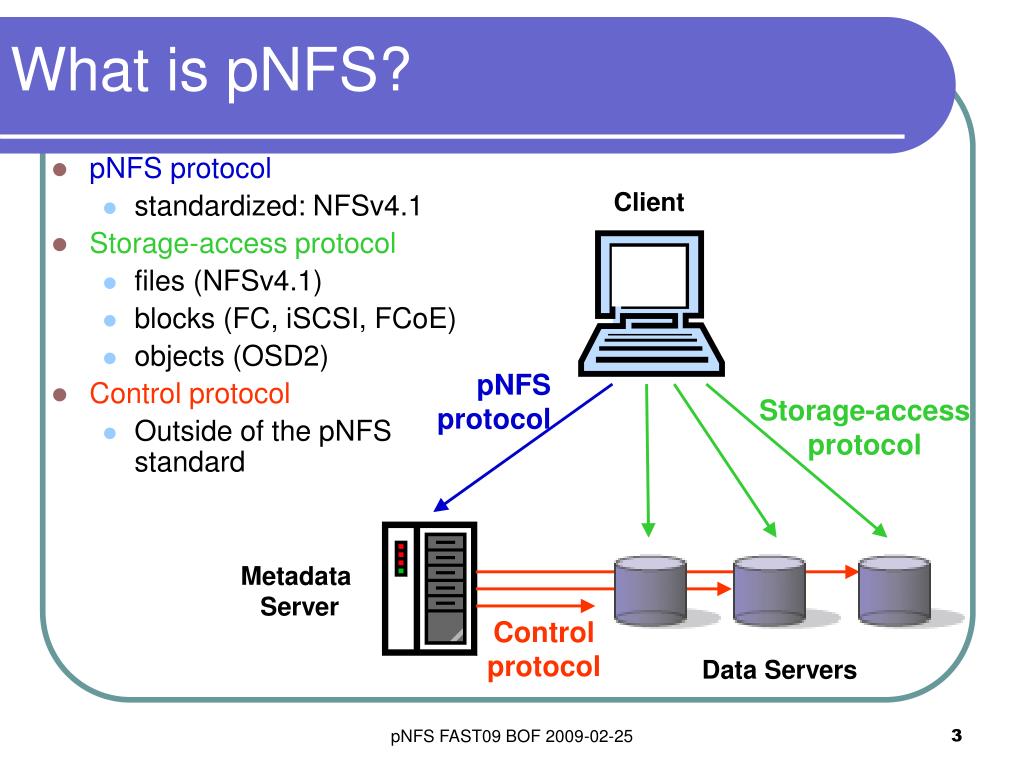 What is pNFS?

- pNFS protocol
  - standardized: NFSv4.1
- Storage-access protocol
  - files (NFSv4.1)
  - blocks (FC, iSCSI, FCoE)
  - objects (OSD2)
- Control protocol
  - Outside of the pNFS standard

Client

pNFS protocol

Storage-access protocol

Metadata Server

Control protocol

Data Servers

pNFS FAST09 BOF 2009-02-25

3